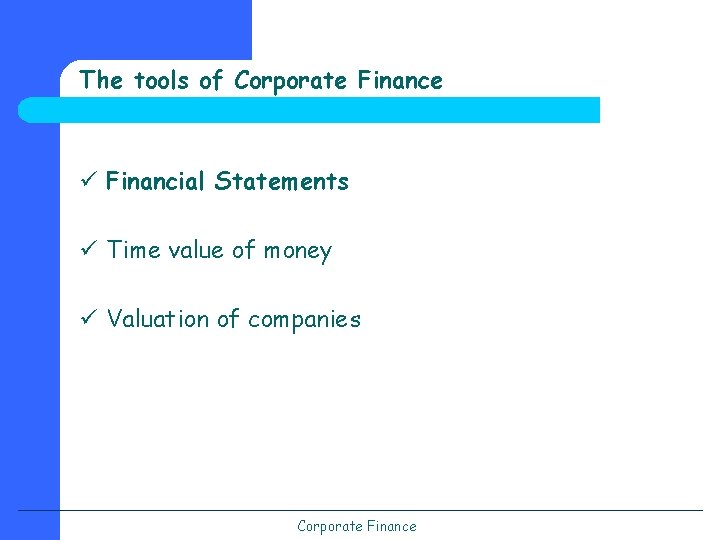 The tools of Corporate Finance

✓ Financial Statements

✓ Time value of money

✓ Valuation of companies

Corporate Finance